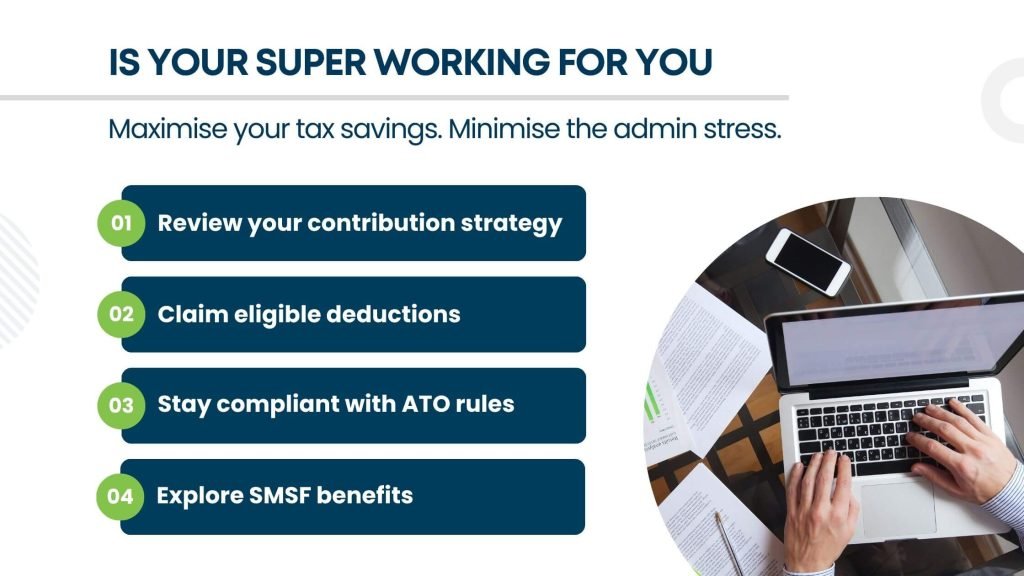 IS YOUR SUPER WORKING FOR YOU

Maximise your tax savings. Minimise the admin stress.

01 Review your contribution strategy

02 Claim eligible deductions

03 Stay compliant with ATO rules

04 Explore SMSF benefits